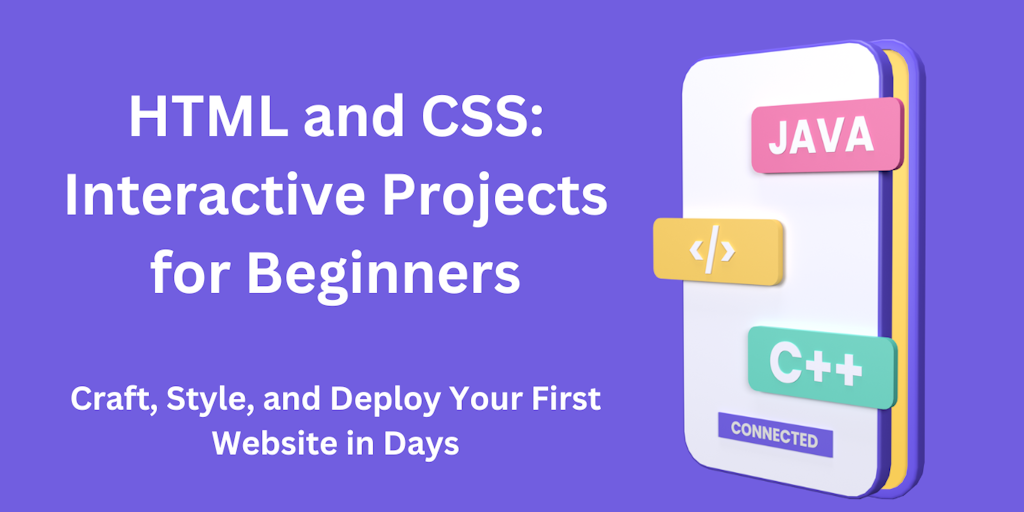 HTML and CSS: Interactive Projects for Beginners

Craft, Style, and Deploy Your First Website in Days

JAVA

</>

C++

CONNECTED